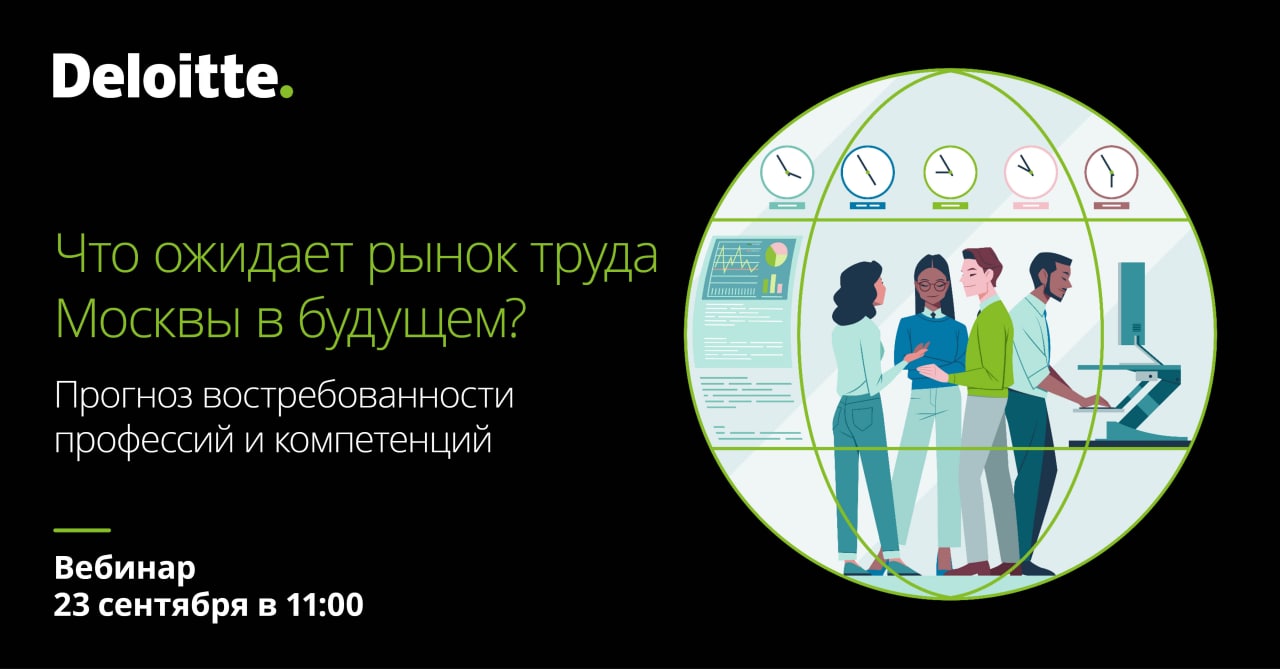 Deloitte.

Что ожидает рынок труда Москвы в будущем?

Прогноз востребованности профессий и компетенций

Вебинар
23 сентября в 11:00